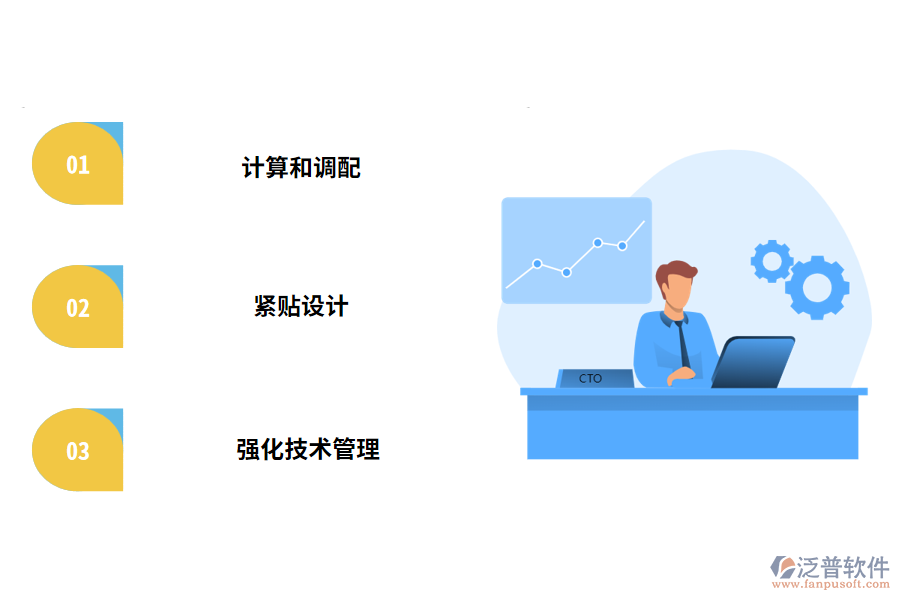 01

计算和调配

02

紧贴设计

03

强化技术管理

CTO

泛普软件
www.fanpusoft.com